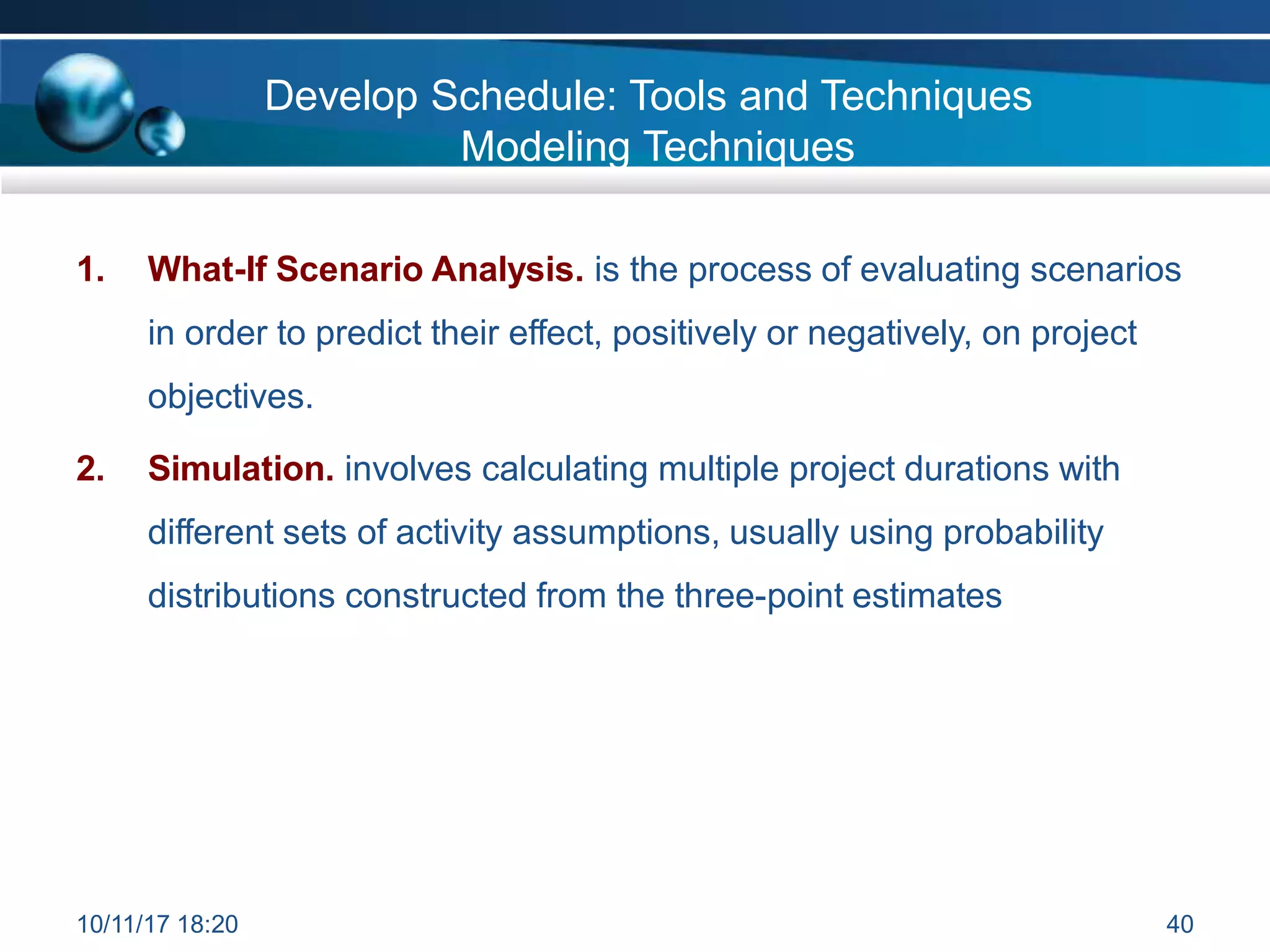 Develop Schedule: Tools and Techniques
Modeling Techniques

1. What-If Scenario Analysis. is the process of evaluating scenarios in order to predict their effect, positively or negatively, on project objectives.

2. Simulation. involves calculating multiple project durations with different sets of activity assumptions, usually using probability distributions constructed from the three-point estimates

10/11/17 18:20

40